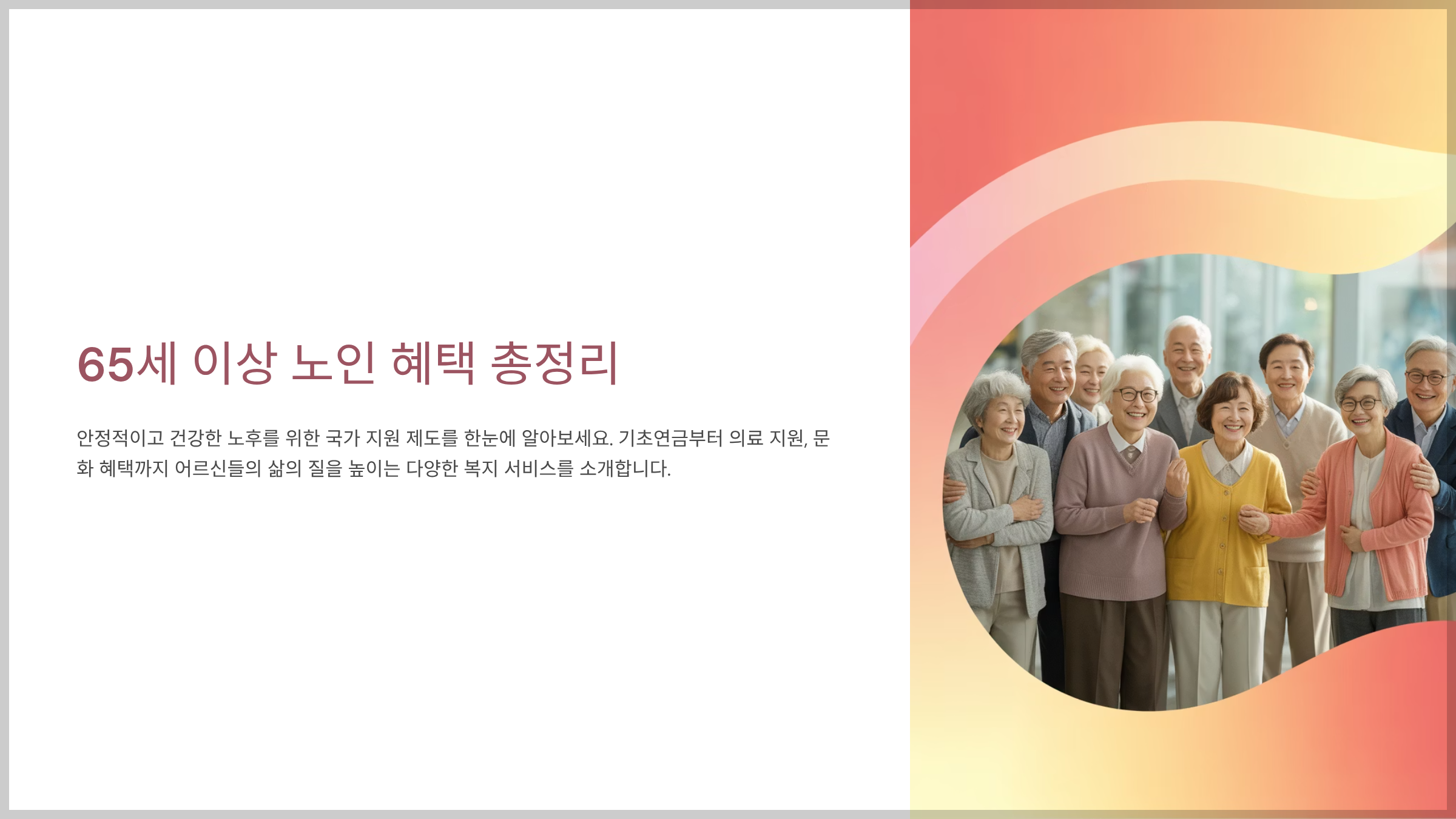 65세 이상 노인 혜택 총정리

안정적이고 건강한 노후를 위한 국가 지원 제도를 한눈에 알아보세요. 기초연금부터 의료 지원, 문화 혜택까지 어르신들의 삶의 질을 높이는 다양한 복지 서비스를 소개합니다.